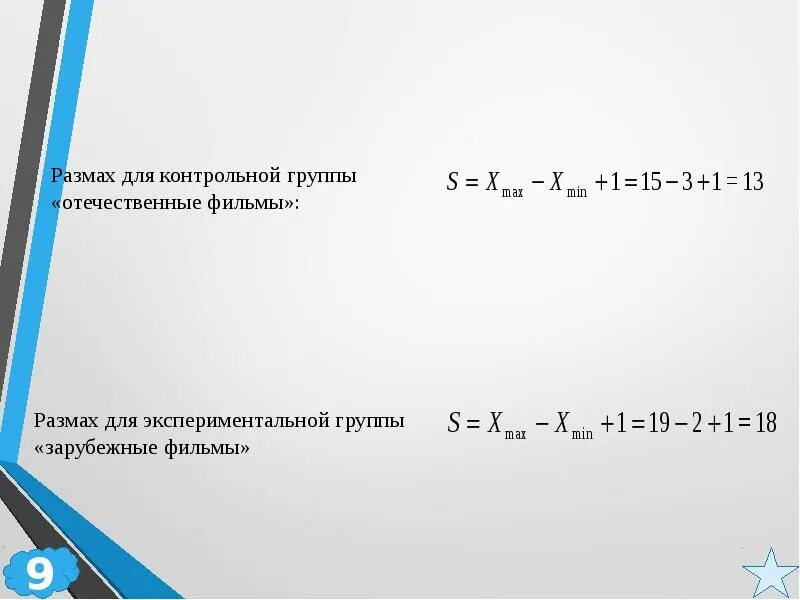 Размах для контрольной группы «отечественные фильмы»:

$S = X_{\max} - X_{\min} + 1 = 15 - 3 + 1 = 13$

Размах для экспериментальной группы «зарубежные фильмы»

$S = X_{\max} - X_{\min} + 1 = 19 - 2 + 1 = 18$

9